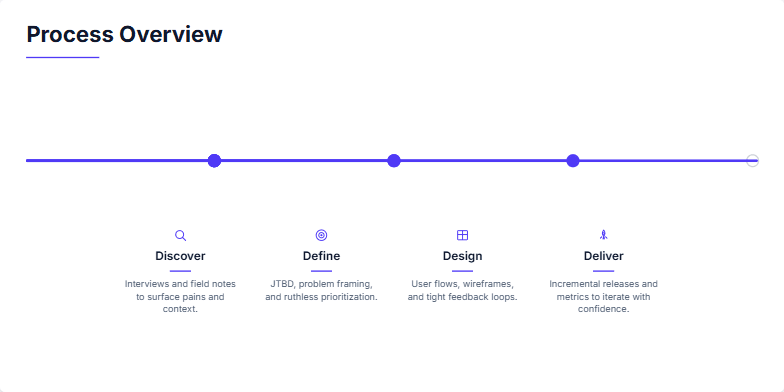 Process Overview

Discover

Interviews and field notes to surface pains and context.

Define

JTBD, problem framing, and ruthless prioritization.

Design

User flows, wireframes, and tight feedback loops.

Deliver

Incremental releases and metrics to iterate with confidence.